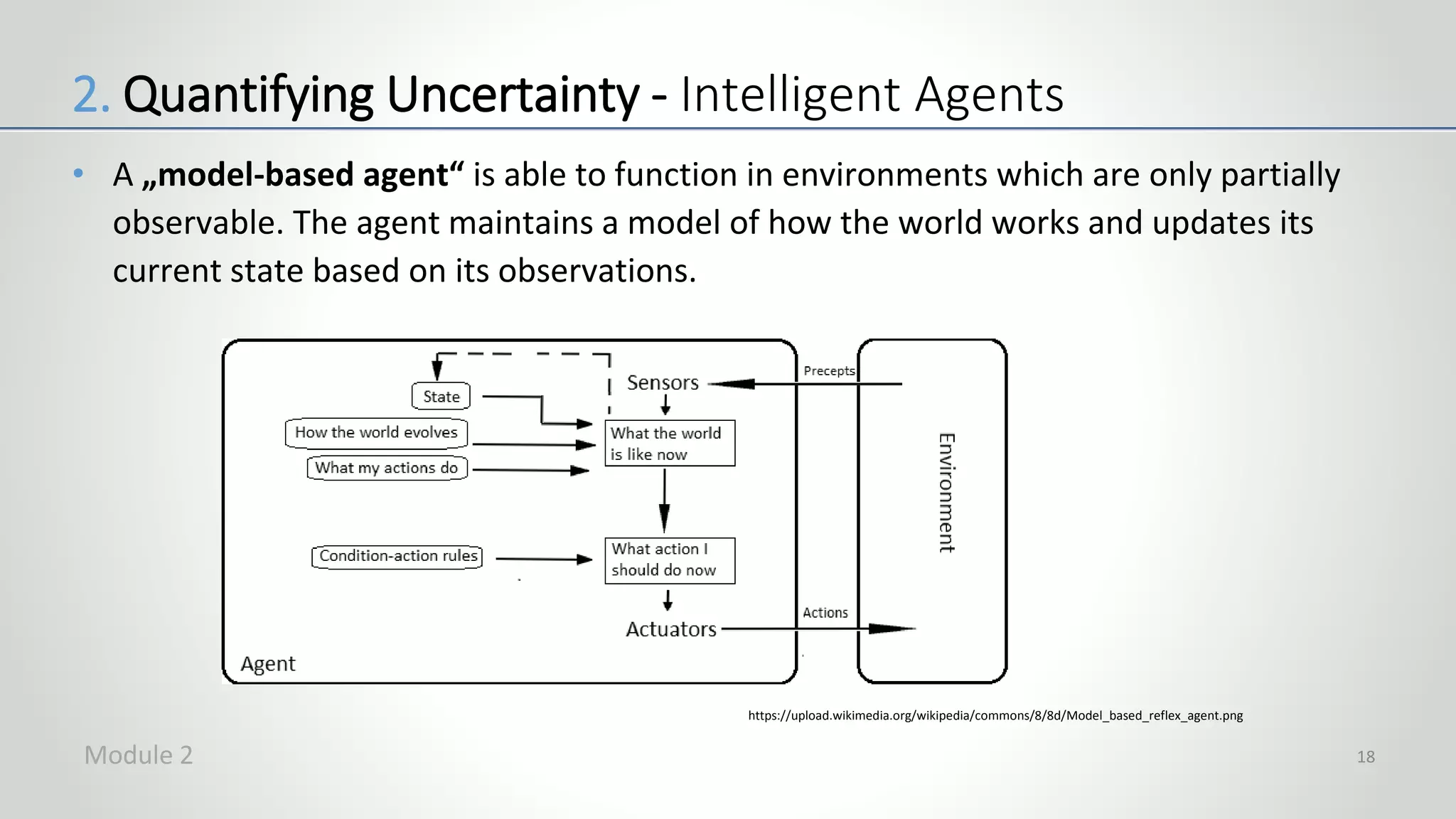 2. Quantifying Uncertainty - Intelligent Agents

• A „model-based agent“ is able to function in environments which are only partially observable. The agent maintains a model of how the world works and updates its current state based on its observations.

State
How the world evolves
What my actions do
Condition-action rules
Sensors
What the world is like now
What action I should do now
Actuators
Agent
Precepts
Actions
Environment

https://upload.wikimedia.org/wikipedia/commons/8/8d/Model_based_reflex_agent.png

Module 2

18